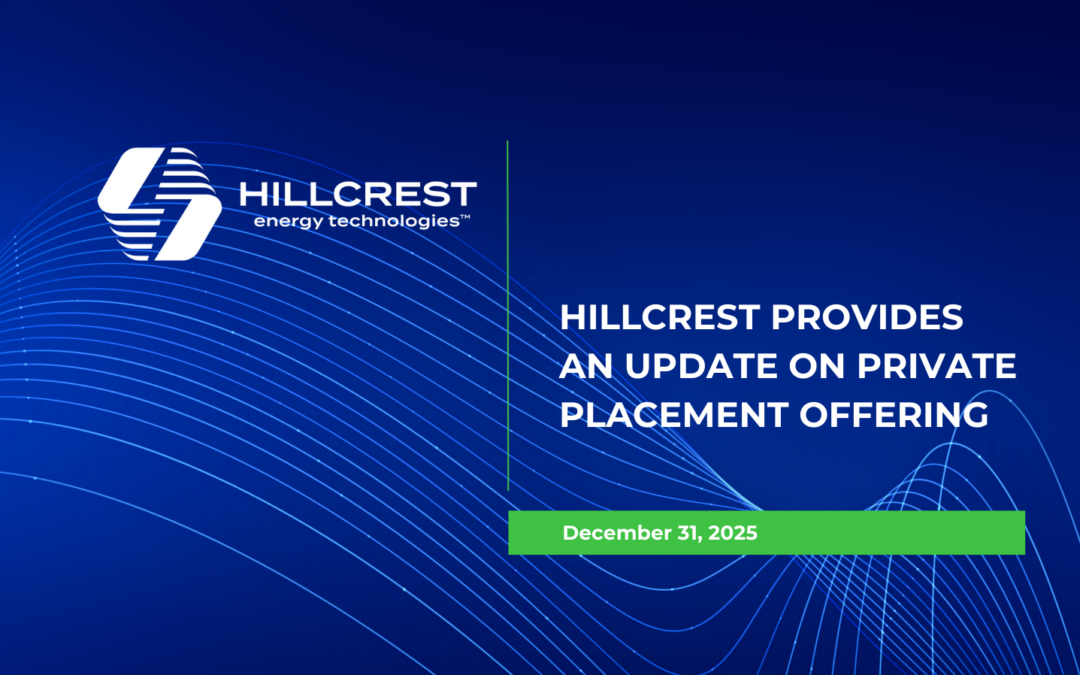 HILLCREST
energy technologies™

HILLCREST PROVIDES AN UPDATE ON PRIVATE PLACEMENT OFFERING

December 31, 2025